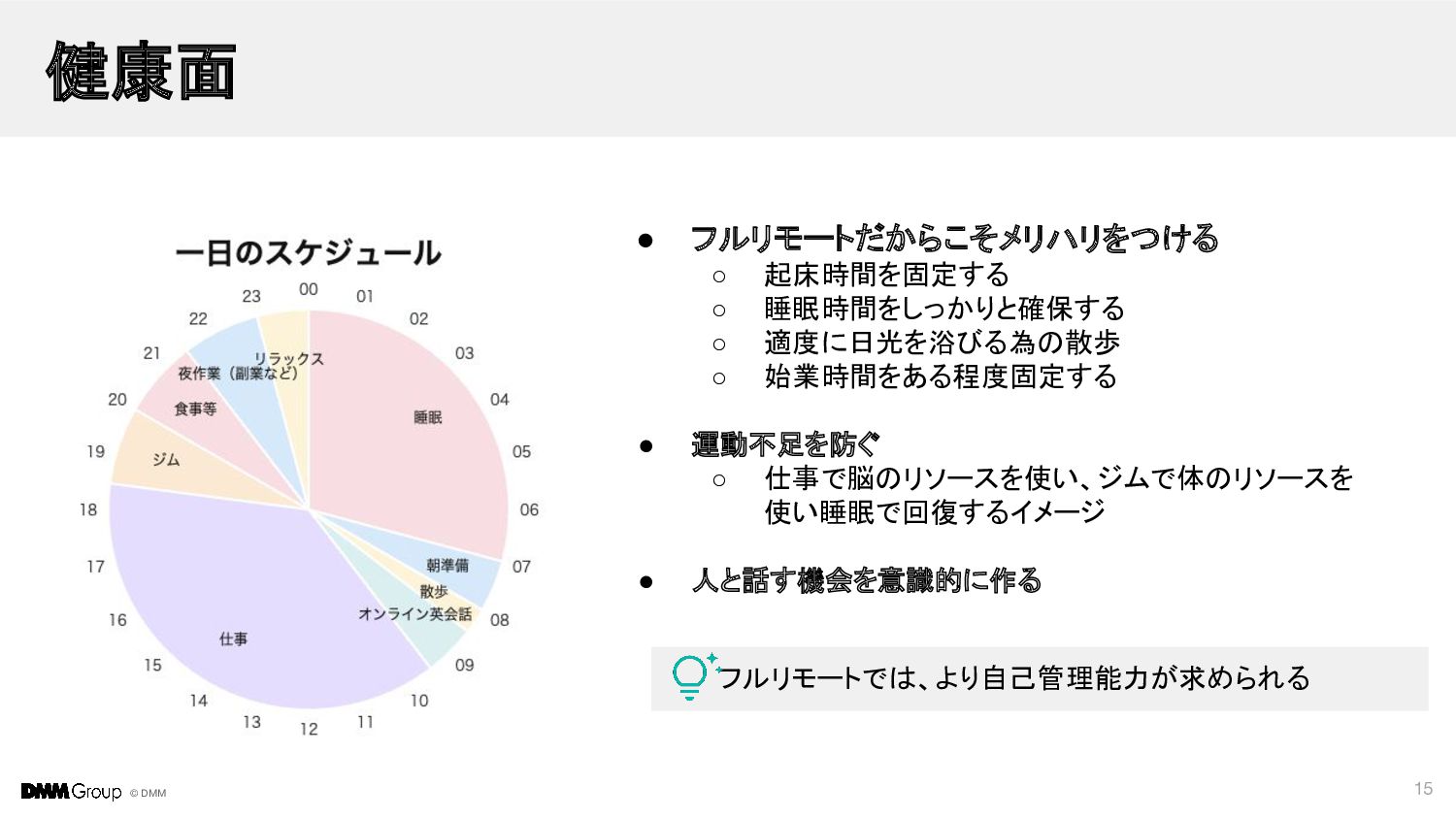 健康面

一日のスケジュール

00 01 02 03 04 05 06 07 08 09 10 11 12 13 14 15 16 17 18 19 20 21 22 23

睡眠
朝準備
散歩
オンライン英会話
仕事
ジム
食事等
夜作業（副業など）
リラックス

● フルリモートだからこそメリハリをつける
 ○ 起床時間を固定する
 ○ 睡眠時間をしっかりと確保する
 ○ 適度に日光を浴びる為の散歩
 ○ 始業時間をある程度固定する

● 運動不足を防ぐ
 ○ 仕事で脳のリソースを使い、ジムで体のリソースを使い睡眠で回復するイメージ

● 人と話す機会を意識的に作る

フルリモートでは、より自己管理能力が求められる

DMM Group © DMM

15